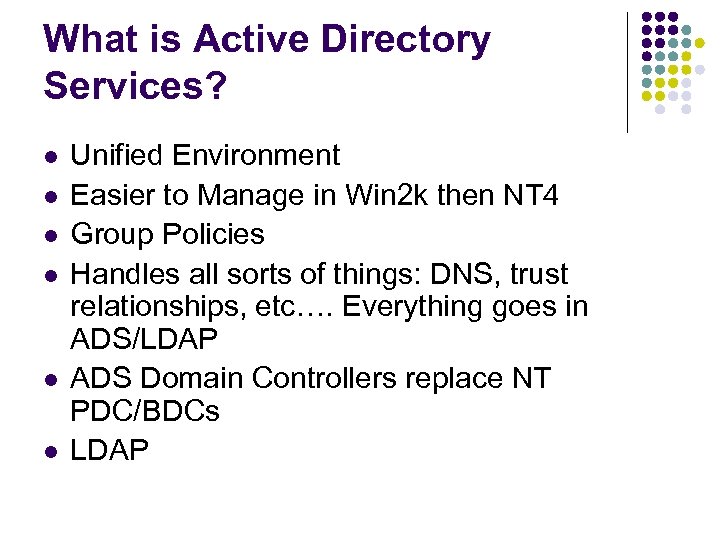 What is Active Directory Services?

- Unified Environment
- Easier to Manage in Win2k then NT4
- Group Policies
- Handles all sorts of things: DNS, trust relationships, etc…. Everything goes in ADS/LDAP
- ADS Domain Controllers replace NT PDC/BDCs
- LDAP